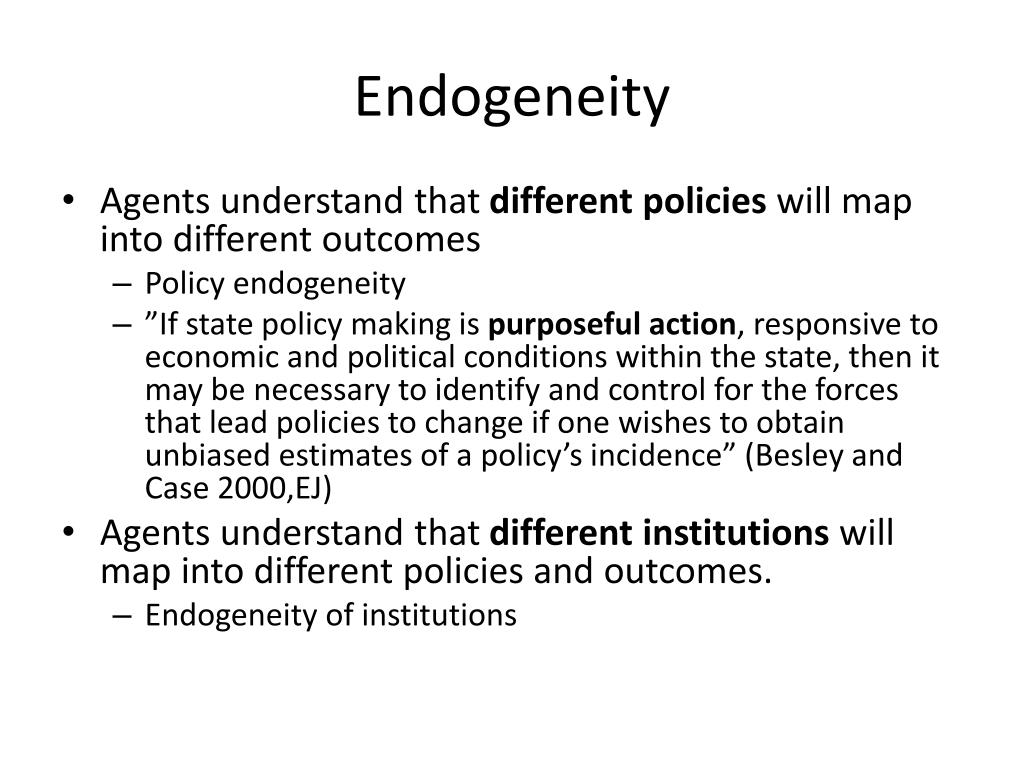 Endogeneity

• Agents understand that **different policies** will map into different outcomes
– Policy endogeneity
– ”If state policy making is **purposeful action**, responsive to economic and political conditions within the state, then it may be necessary to identify and control for the forces that lead policies to change if one wishes to obtain unbiased estimates of a policy’s incidence” (Besley and Case 2000,EJ)
• Agents understand that **different institutions** will map into different policies and outcomes.
– Endogeneity of institutions